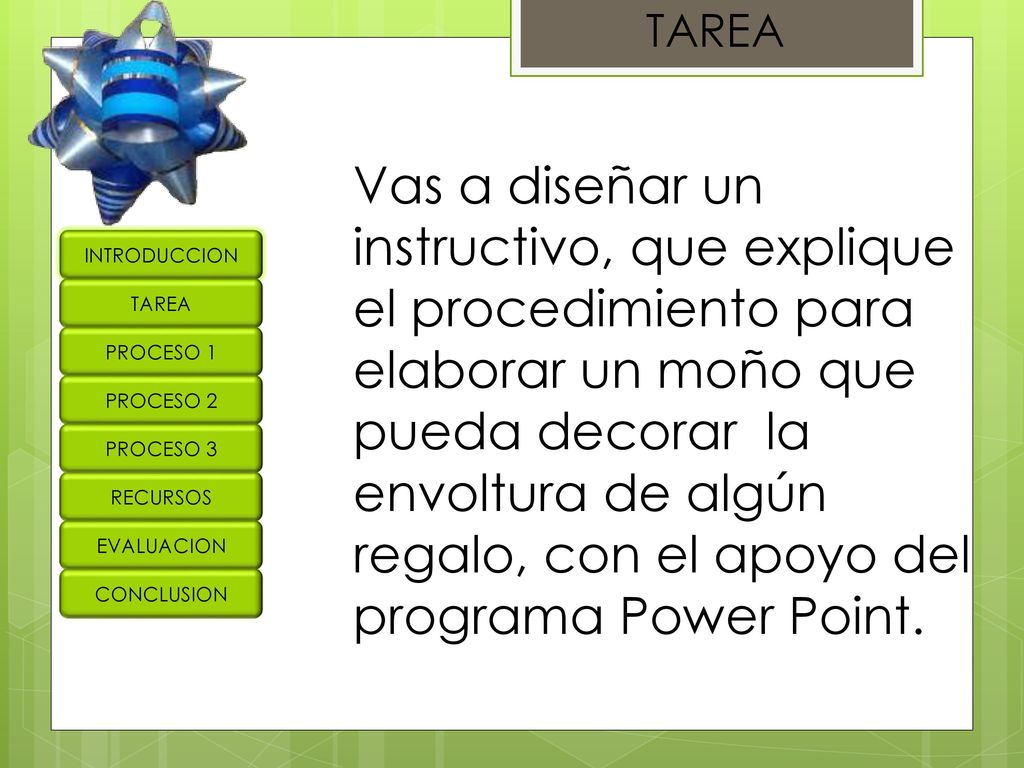 TAREA

INTRODUCCION
TAREA
PROCESO 1
PROCESO 2
PROCESO 3
RECURSOS
EVALUACION
CONCLUSION

Vas a diseñar un instructivo, que explique el procedimiento para elaborar un moño que pueda decorar la envoltura de algún regalo, con el apoyo del programa Power Point.